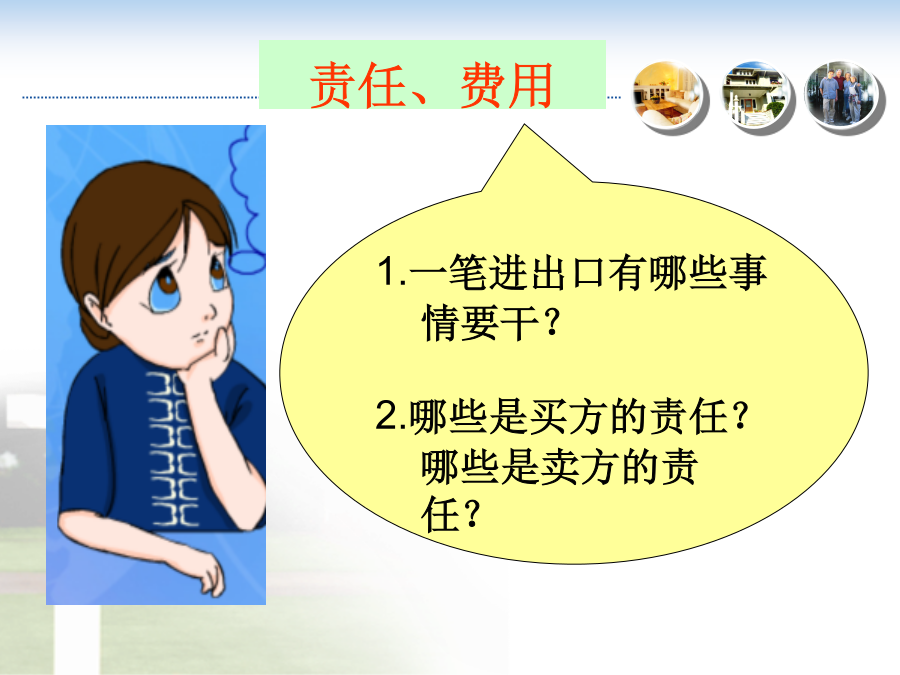 责任、费用

1.一笔进出口有哪些事情要干？

2.哪些是买方的责任？哪些是卖方的责任？